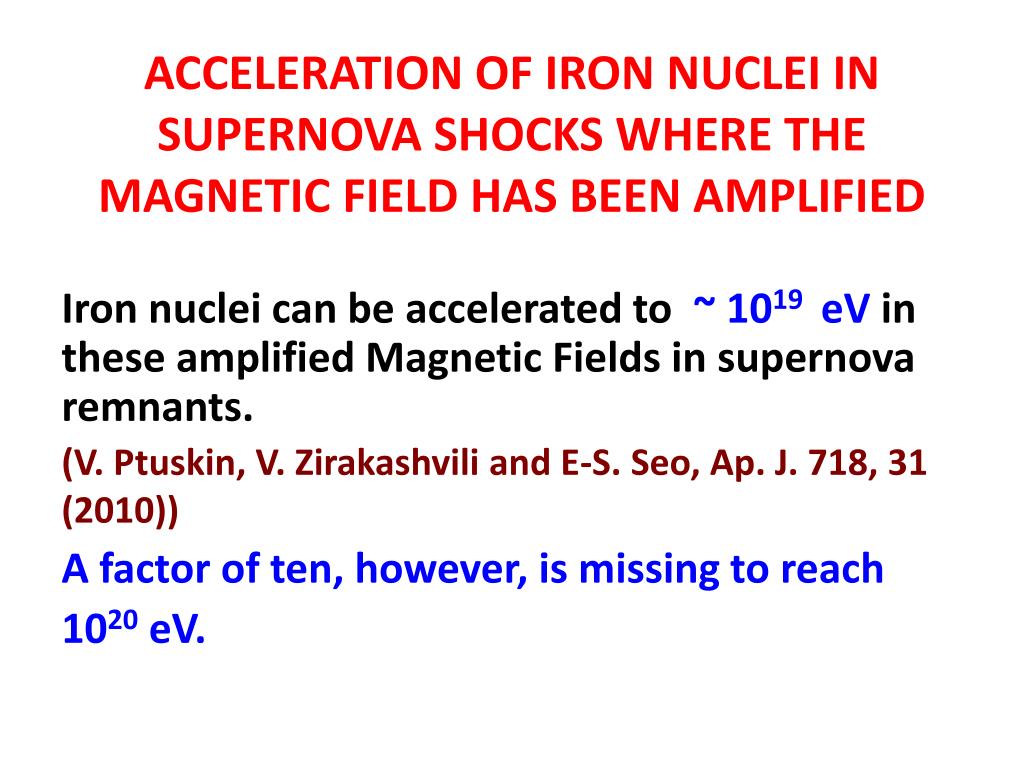 ACCELERATION OF IRON NUCLEI IN SUPERNOVA SHOCKS WHERE THE MAGNETIC FIELD HAS BEEN AMPLIFIED

Iron nuclei can be accelerated to ~ $10^{19}$ eV in these amplified Magnetic Fields in supernova remnants.

(V. Ptuskin, V. Zirakashvili and E-S. Seo, Ap. J. 718, 31 (2010))

A factor of ten, however, is missing to reach $10^{20}$ eV.